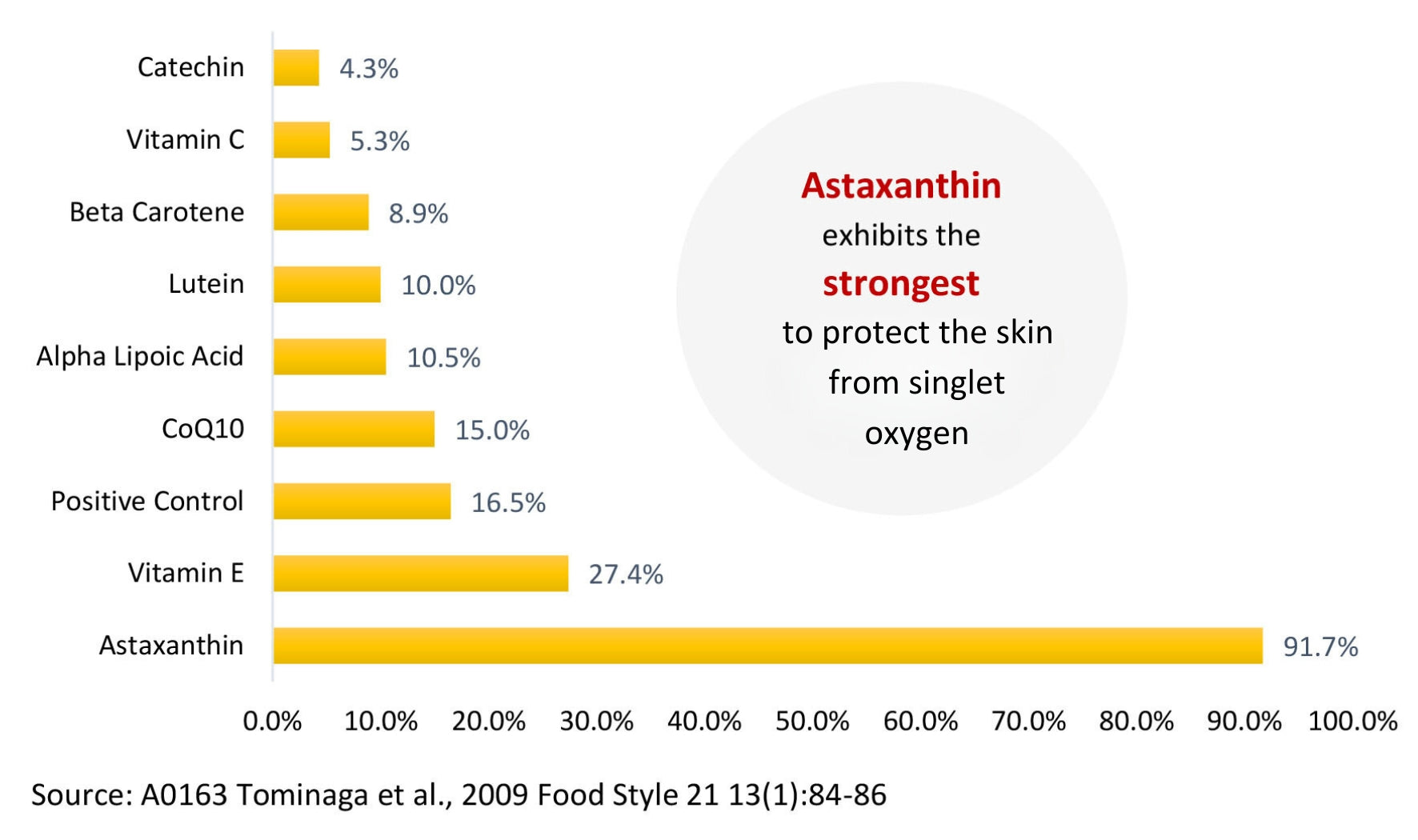 Catechin 4.3%
Vitamin C 5.3%
Beta Carotene 8.9%
Lutein 10.0%
Alpha Lipoic Acid 10.5%
CoQ10 15.0%
Positive Control 16.5%
Vitamin E 27.4%
Astaxanthin 91.7%

Astaxanthin exhibits the strongest to protect the skin from singlet oxygen

0.0% 10.0% 20.0% 30.0% 40.0% 50.0% 60.0% 70.0% 80.0% 90.0% 100.0%

Source: A0163 Tominaga et al., 2009 Food Style 21 13(1):84-86